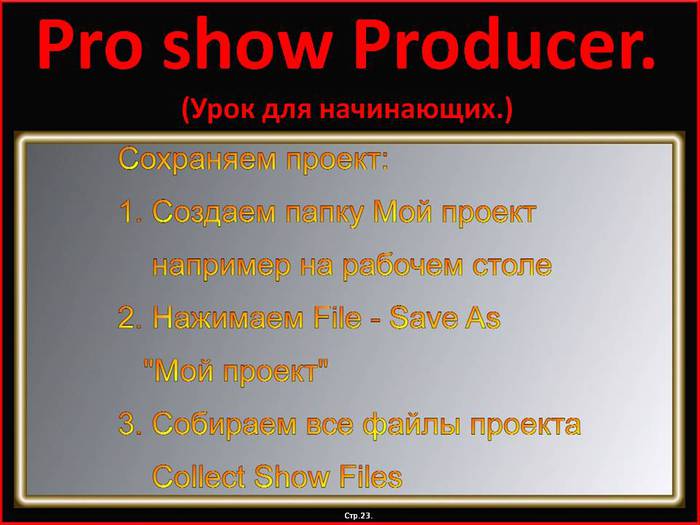 Pro show Producer.

(Урок для начинающих.)

Сохраняем проект:

1. Создаем папку Мой проект например на рабочем столе

2. Нажимаем File - Save As "Мой проект"

3. Собираем все файлы проекта Collect Show Files

Стр.23.